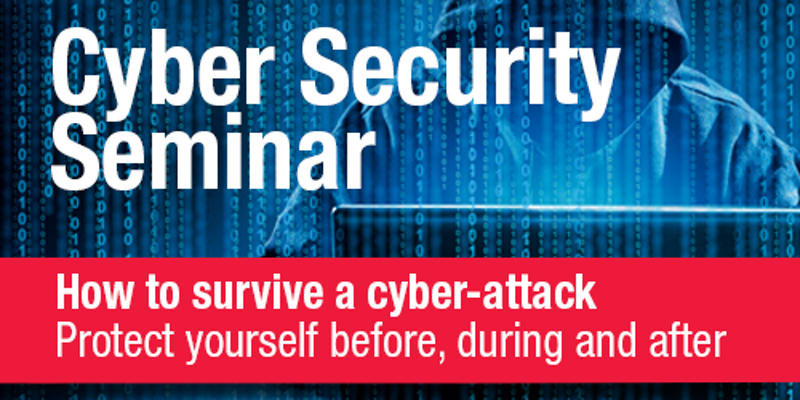 Cyber Security Seminar

How to survive a cyber-attack
Protect yourself before, during and after